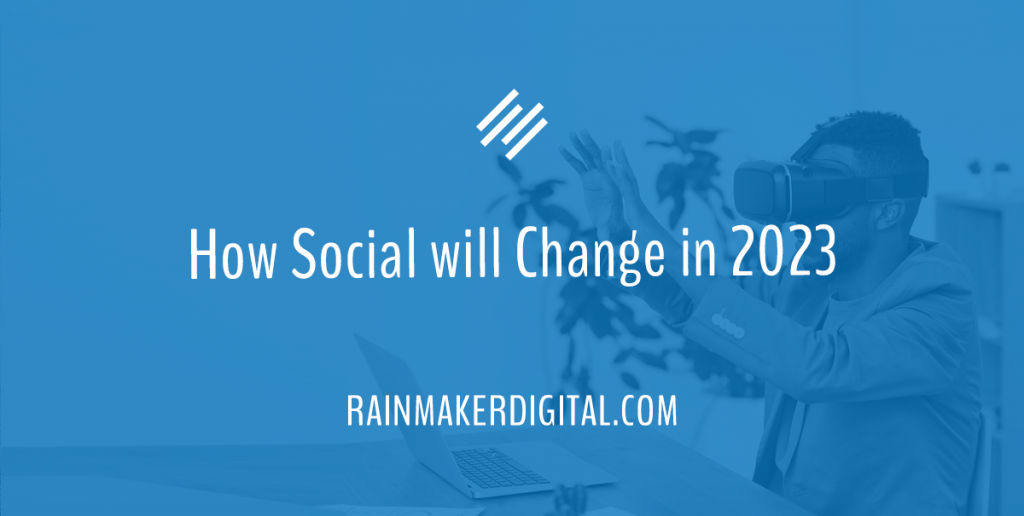 How Social will Change in 2023

RAINMAKERDIGITAL.COM